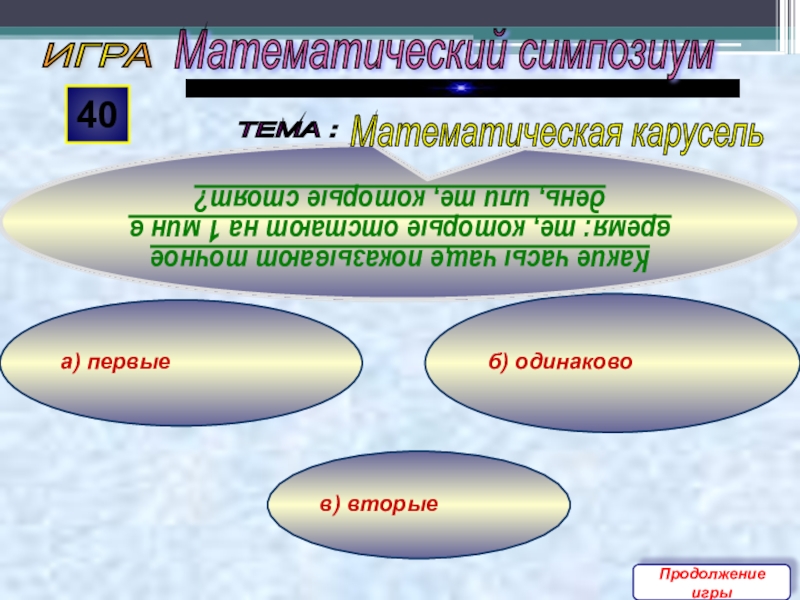 ИГРА Математический симпозиум

40

ТЕМА : Математическая карусель

Какие часы чаще показывают точное время: те, которые отстают на 1 мин в день, или те, которые стоят?

а) первые

б) одинаково

в) вторые

Продолжение игры